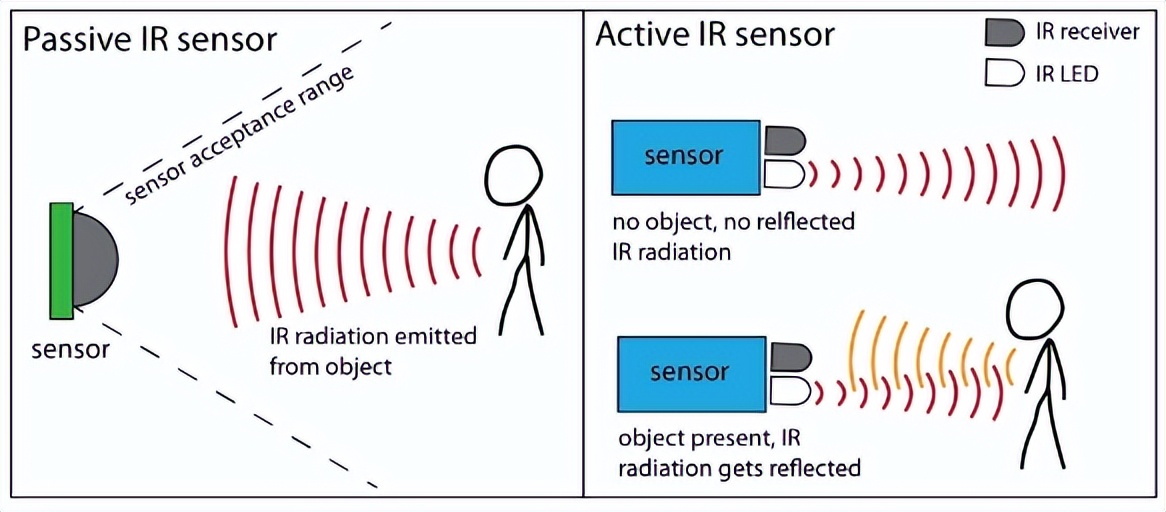 Passive IR sensor

sensor acceptance range

sensor

IR radiation emitted from object

Active IR sensor

IR receiver

IR LED

sensor

no object, no relflected IR radiation

sensor

object present, IR radiation gets reflected